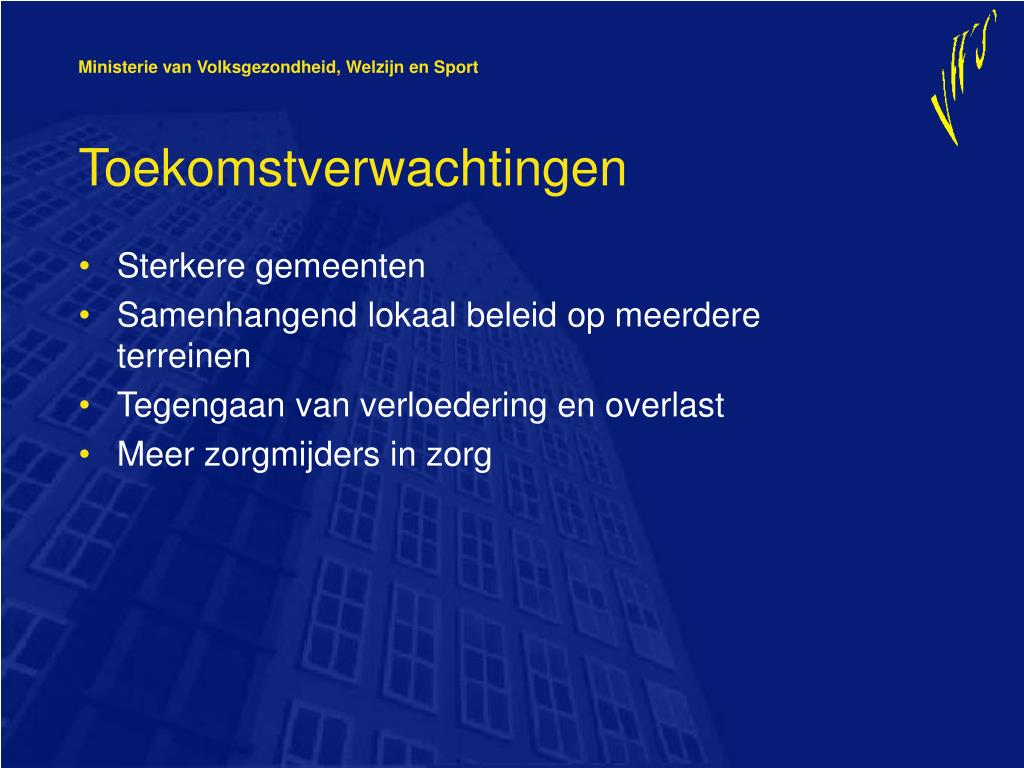 Ministerie van Volksgezondheid, Welzijn en Sport

VWS

Toekomstverwachtingen

• Sterkere gemeenten
• Samenhangend lokaal beleid op meerdere terreinen
• Tegengaan van verloedering en overlast
• Meer zorgmijders in zorg